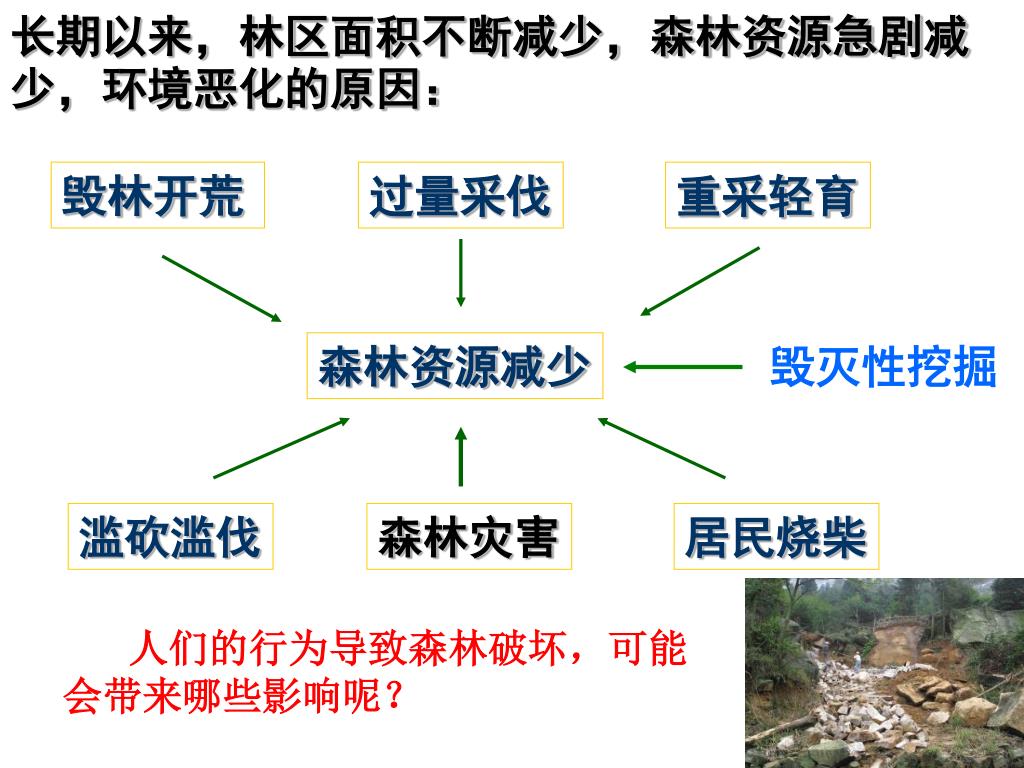 长期以来，林区面积不断减少，森林资源急剧减少，环境恶化的原因：

毁林开荒

过量采伐

重采轻育

森林资源减少

毁灭性挖掘

滥砍滥伐

森林灾害

居民烧柴

人们的行为导致森林破坏，可能会带来哪些影响呢？